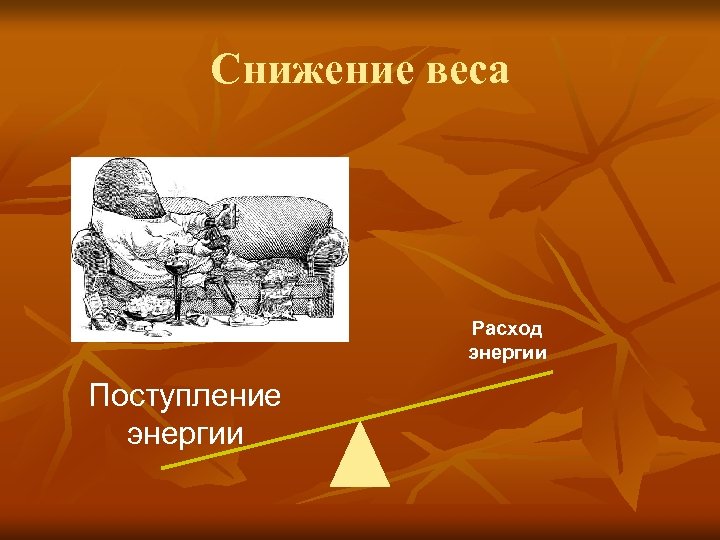 Снижение веса

Расход энергии

Поступление энергии